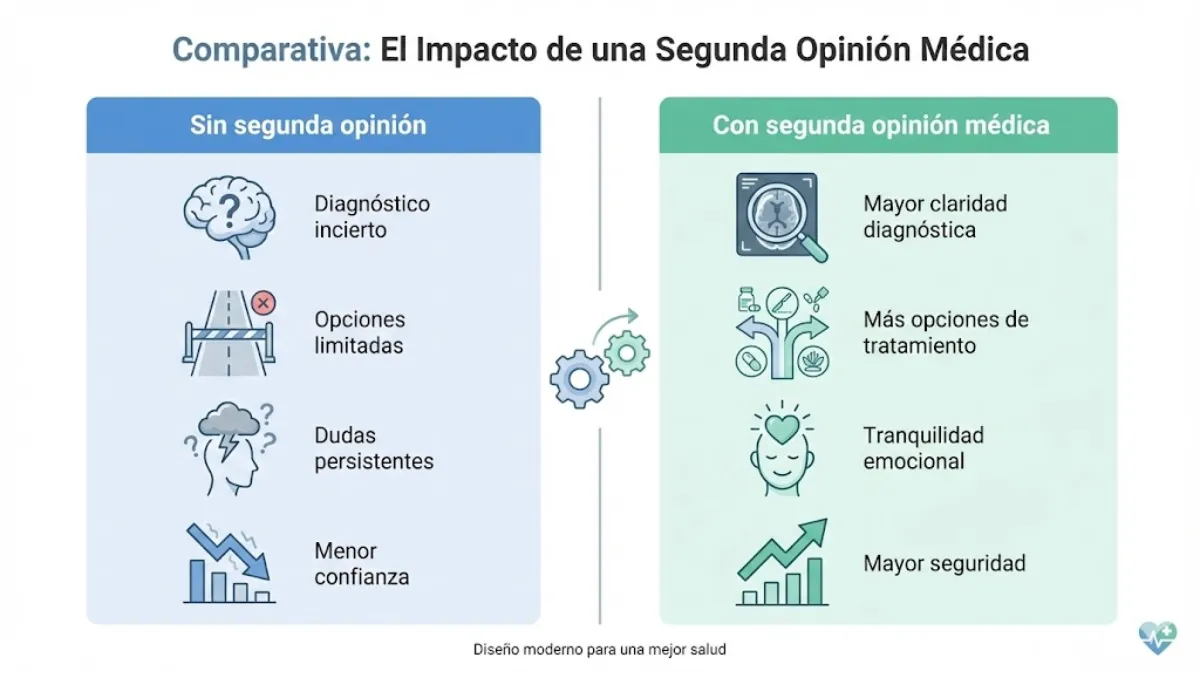 Comparativa: El Impacto de una Segunda Opinión Médica

Sin segunda opinión

Diagnóstico incierto

Opciones limitadas

Dudas persistentes

Menor confianza

Con segunda opinión médica

Mayor claridad diagnóstica

Más opciones de tratamiento

Tranquilidad emocional

Mayor seguridad

Diseño moderno para una mejor salud